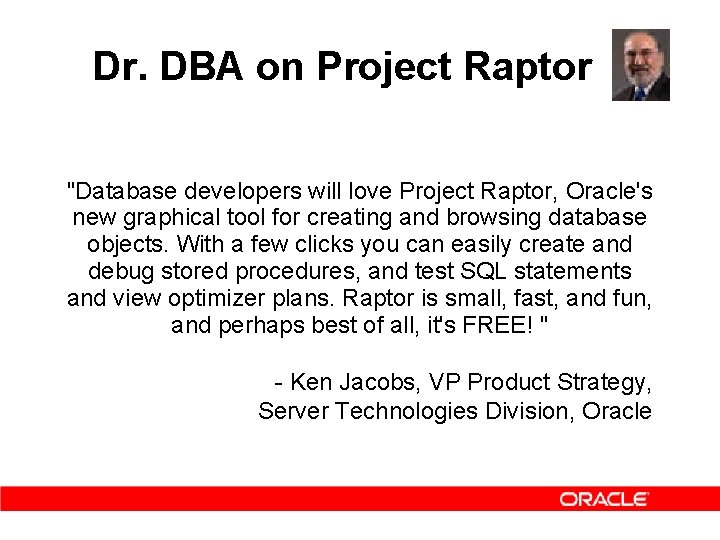 Dr. DBA on Project Raptor

"Database developers will love Project Raptor, Oracle's new graphical tool for creating and browsing database objects. With a few clicks you can easily create and debug stored procedures, and test SQL statements and view optimizer plans. Raptor is small, fast, and fun, and perhaps best of all, it's FREE! "

- Ken Jacobs, VP Product Strategy, Server Technologies Division, Oracle

ORACLE